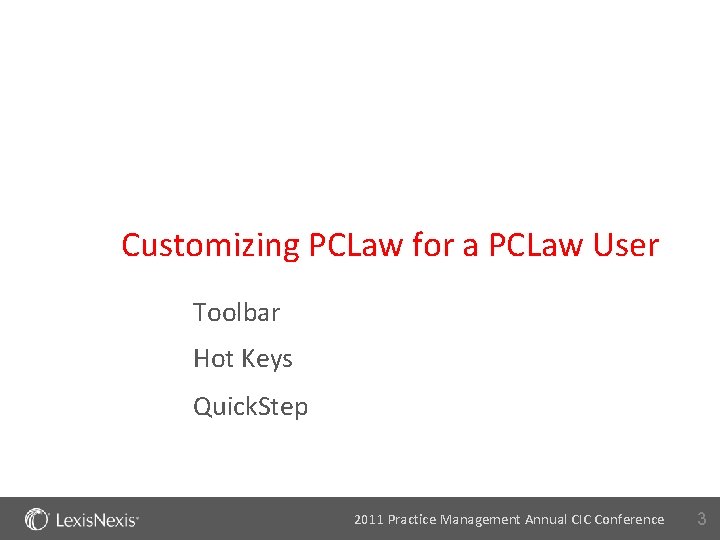 Customizing PCLaw for a PCLaw User

Toolbar

Hot Keys

QuickStep

LexisNexis®

2011 Practice Management Annual CIC Conference

3